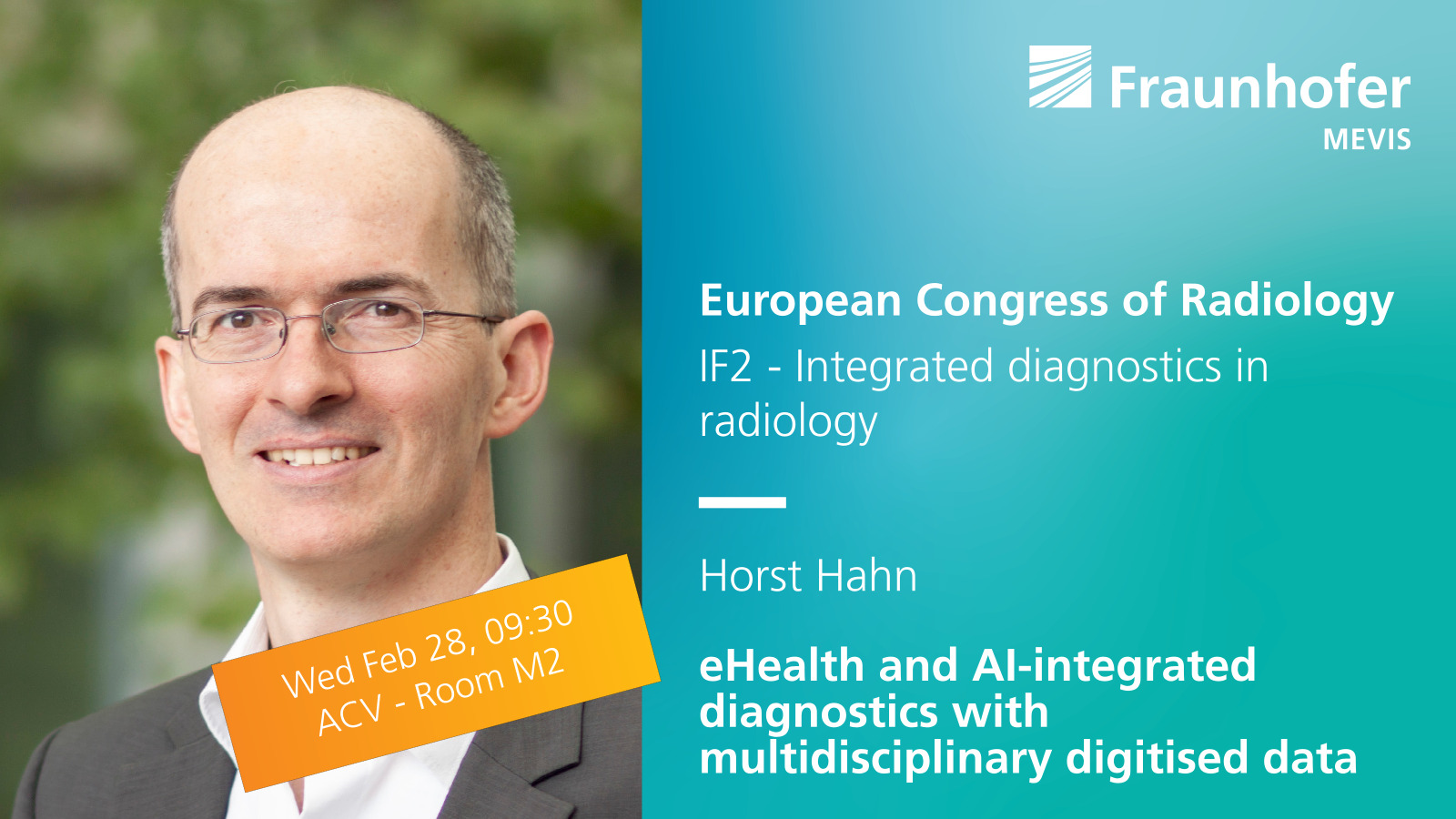 Fraunhofer
MEVIS

European Congress of Radiology

IF2 - Integrated diagnostics in radiology

Horst Hahn

eHealth and AI-integrated diagnostics with multidisciplinary digitised data

Wed Feb 28, 09:30
ACV - Room M2